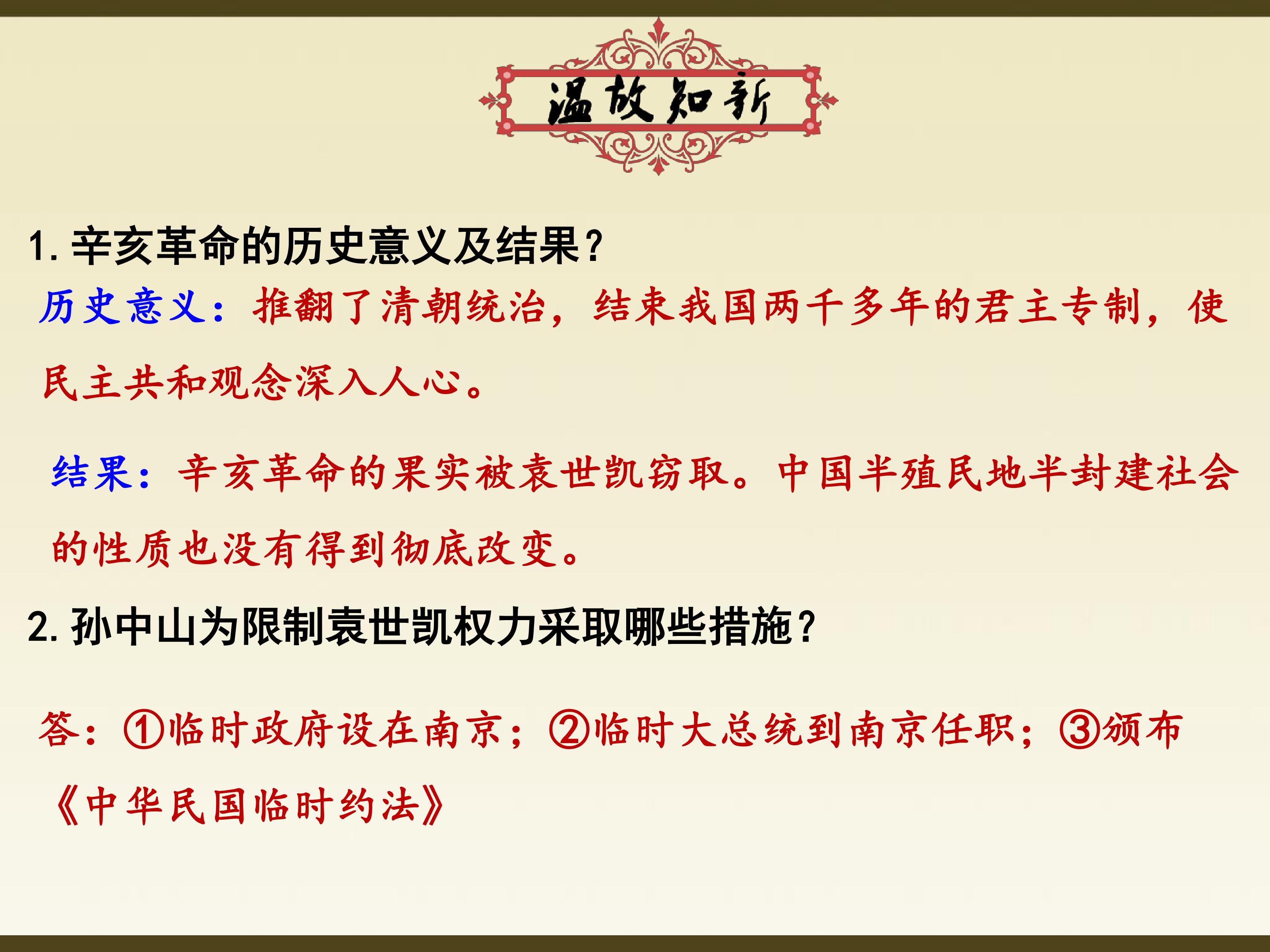 温故知新

1. 辛亥革命的历史意义及结果？

历史意义：推翻了清朝统治，结束我国两千多年的君主专制，使民主共和观念深入人心。

结果：辛亥革命的果实被袁世凯窃取。中国半殖民地半封建社会的性质也没有得到彻底改变。

2. 孙中山为限制袁世凯权力采取哪些措施？

答：①临时政府设在南京；②临时大总统到南京任职；③颁布《中华民国临时约法》